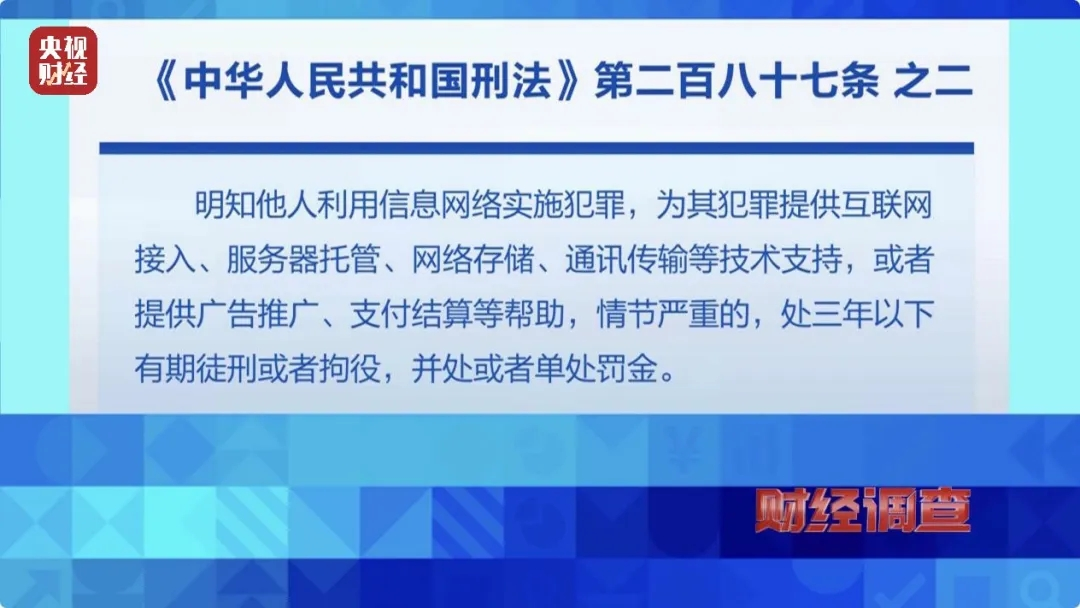 央视财经

《中华人民共和国刑法》第二百八十七条 之二

明知他人利用信息网络实施犯罪，为其犯罪提供互联网接入、服务器托管、网络存储、通讯传输等技术支持，或者提供广告推广、支付结算等帮助，情节严重的，处三年以下有期徒刑或者拘役，并处或者单处罚金。

财经调查